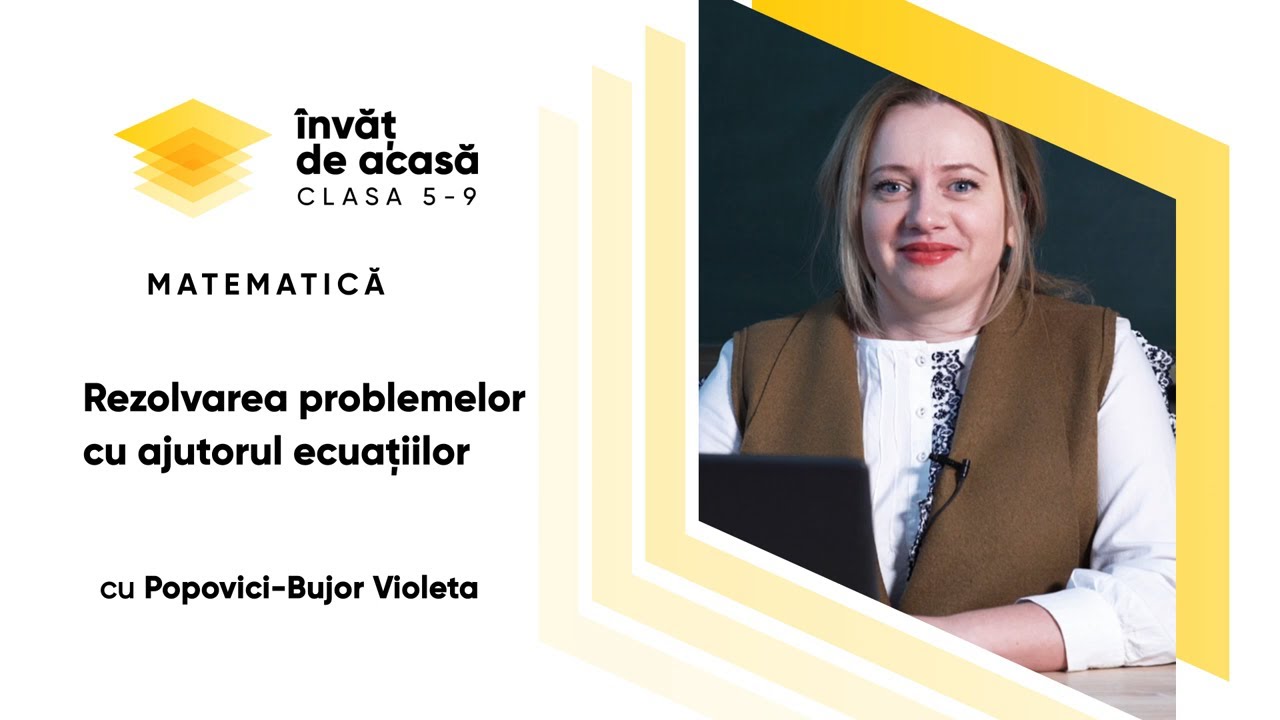 învăț
de acasă
CLASA 5-9

MATEMATICĂ

Rezolvarea problemelor
cu ajutorul ecuațiilor

cu Popovici-Bujor Violeta